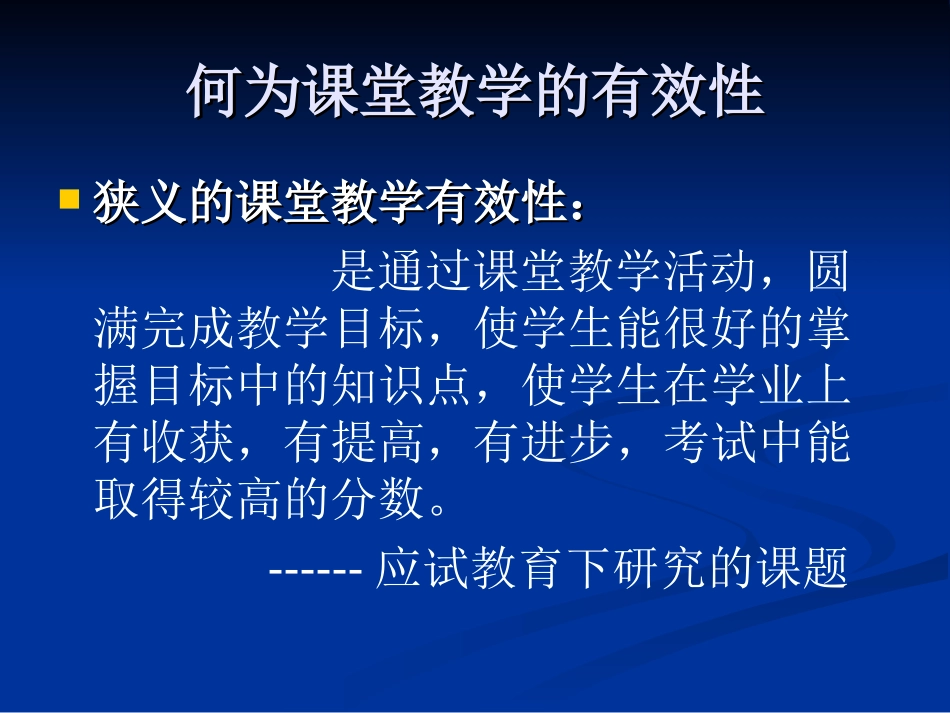 何为课堂教学的有效性

狭义的课堂教学有效性：

是通过课堂教学活动，圆满完成教学目标，使学生能很好的掌握目标中的知识点，使学生在学业上有收获，有提高，有进步，考试中能取得较高的分数。

------ 应试教育下研究的课题